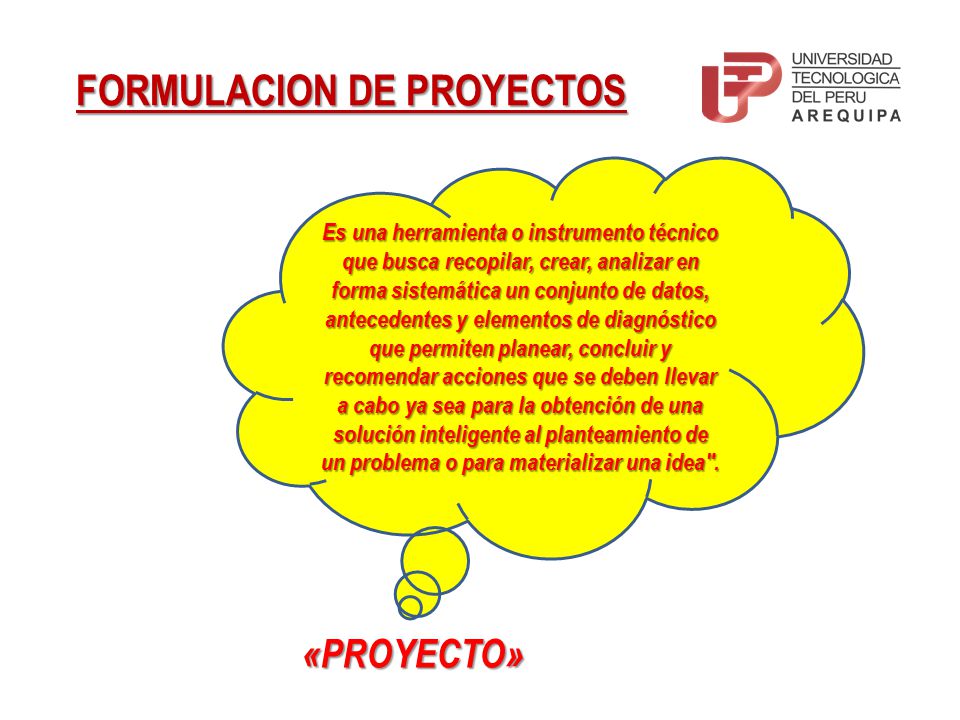 FORMULACION DE PROYECTOS

UTP UNIVERSIDAD TECNOLOGICA DEL PERU AREQUIPA

Es una herramienta o instrumento técnico que busca recopilar, crear, analizar en forma sistemática un conjunto de datos, antecedentes y elementos de diagnóstico que permiten planear, concluir y recomendar acciones que se deben llevar a cabo ya sea para la obtención de una solución inteligente al planteamiento de un problema o para materializar una idea".

«PROYECTO»